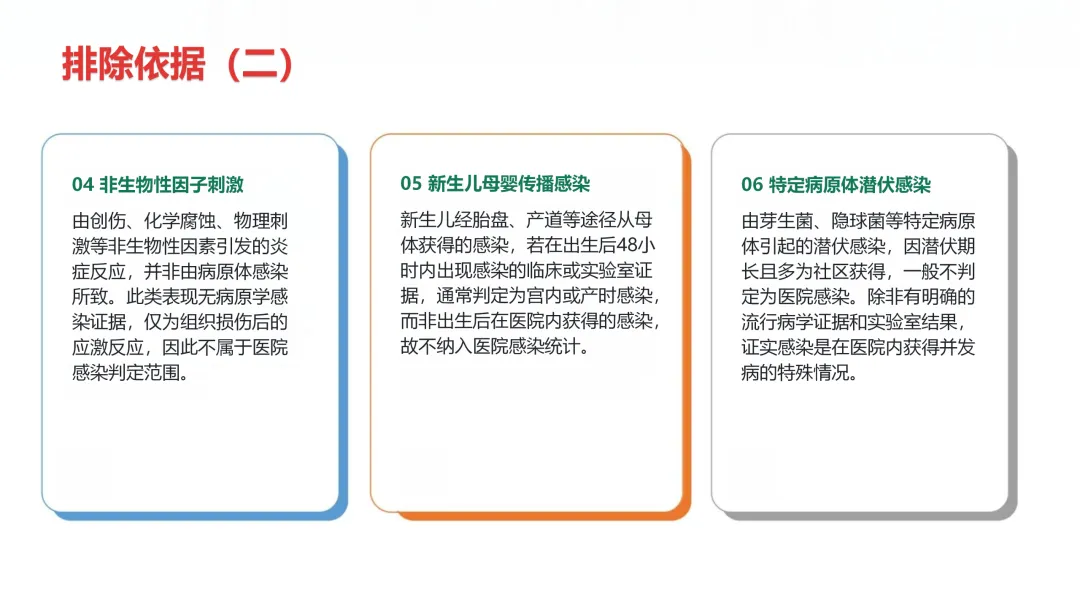 排除依据（二）

04 非生物性因子刺激

由创伤、化学腐蚀、物理刺激等非生物性因素引发的炎症反应，并非由病原体感染所致。此类表现无病原学感染证据，仅为组织损伤后的应激反应，因此不属于医院感染判定范围。

05 新生儿母婴传播感染

新生儿经胎盘、产道等途径从母体获得的感染，若在出生后48小时内出现感染的临床或实验室证据，通常判定为宫内或产时感染，而非出生后在医院内获得的感染，故不纳入医院感染统计。

06 特定病原体潜伏感染

由芽生菌、隐球菌等特定病原体引起的潜伏感染，因潜伏期长且多为社区获得，一般不判定为医院感染。除非有明确的流行病学证据和实验室结果，证实感染是在医院内获得并发病的特殊情况。